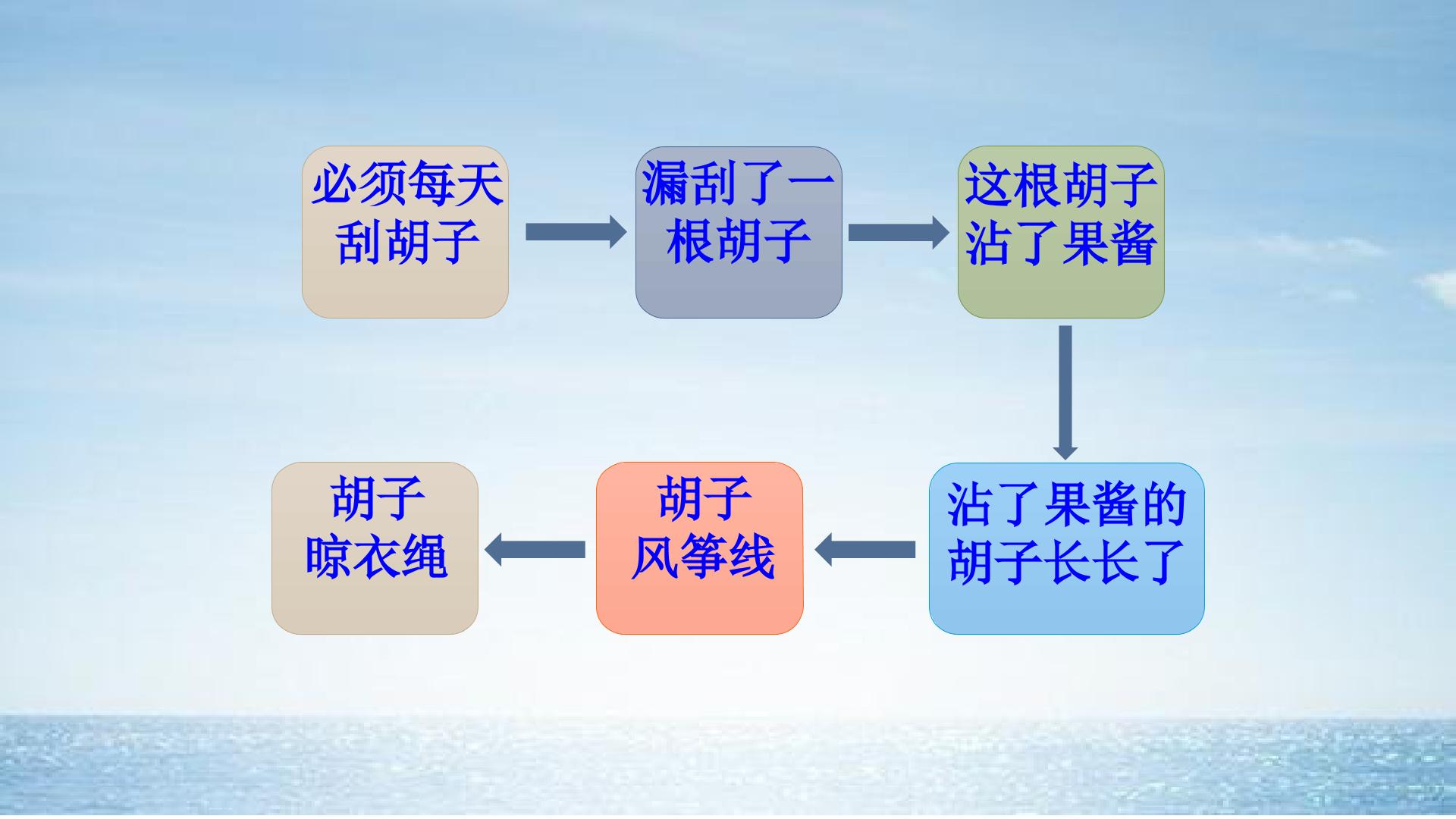 必须每天
刮胡子

漏刮了一
根胡子

这根胡子
沾了果酱

沾了果酱的
胡子长长了

胡子
风筝线

胡子
晾衣绳